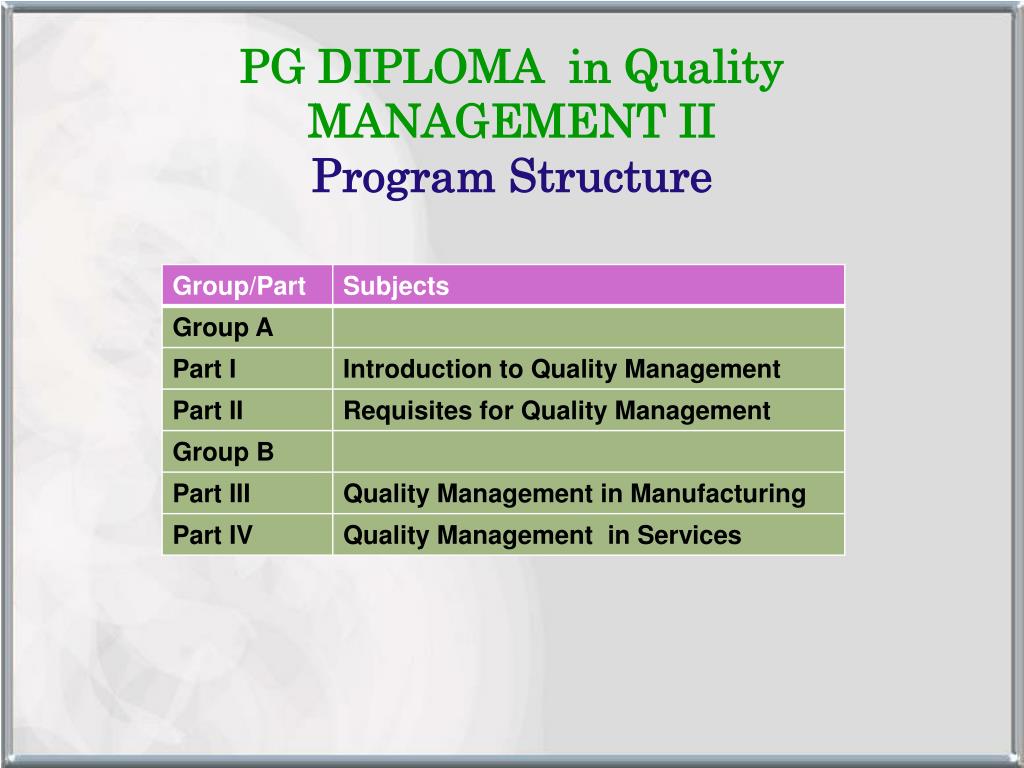 PG DIPLOMA in Quality MANAGEMENT II
Program Structure

| Group/Part | Subjects |
|---|---|
| Group A | |
| Part I | Introduction to Quality Management |
| Part II | Requisites for Quality Management |
| Group B | |
| Part III | Quality Management in Manufacturing |
| Part IV | Quality Management in Services |